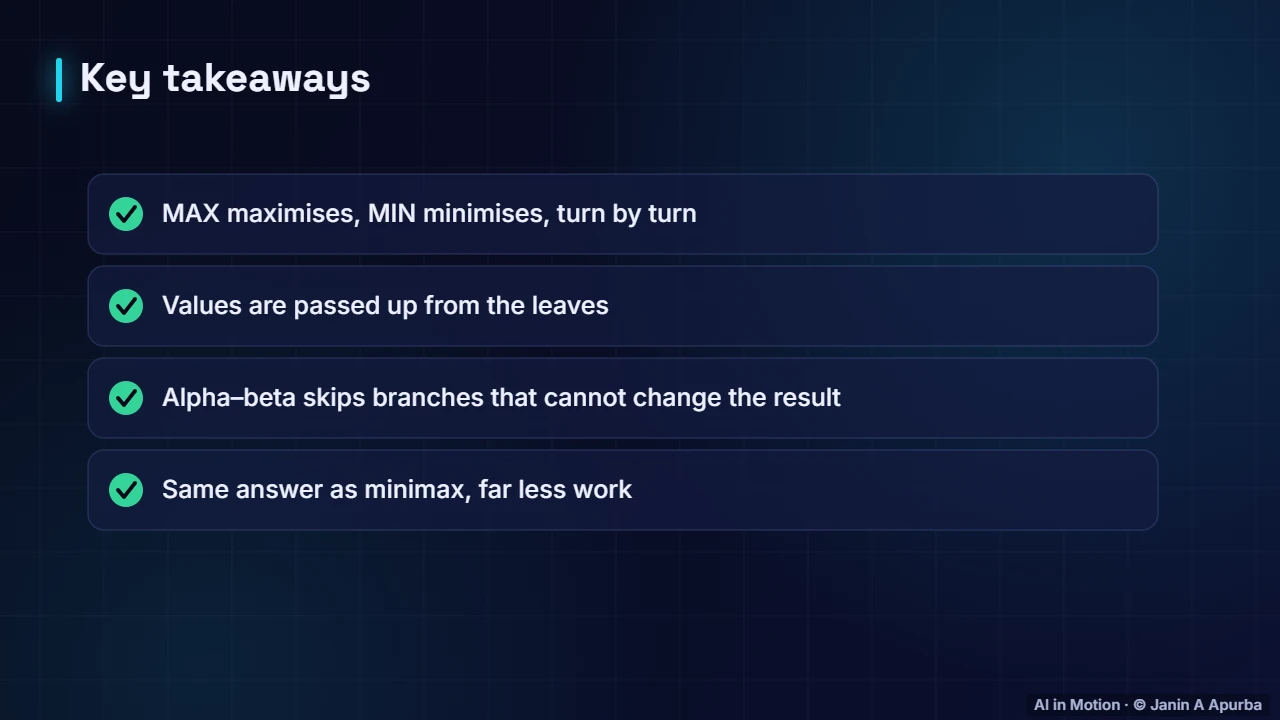 Key takeaways

✓ MAX maximises, MIN minimises, turn by turn

✓ Values are passed up from the leaves

✓ Alpha–beta skips branches that cannot change the result

✓ Same answer as minimax, far less work

AI in Motion · © Janin A Apurba